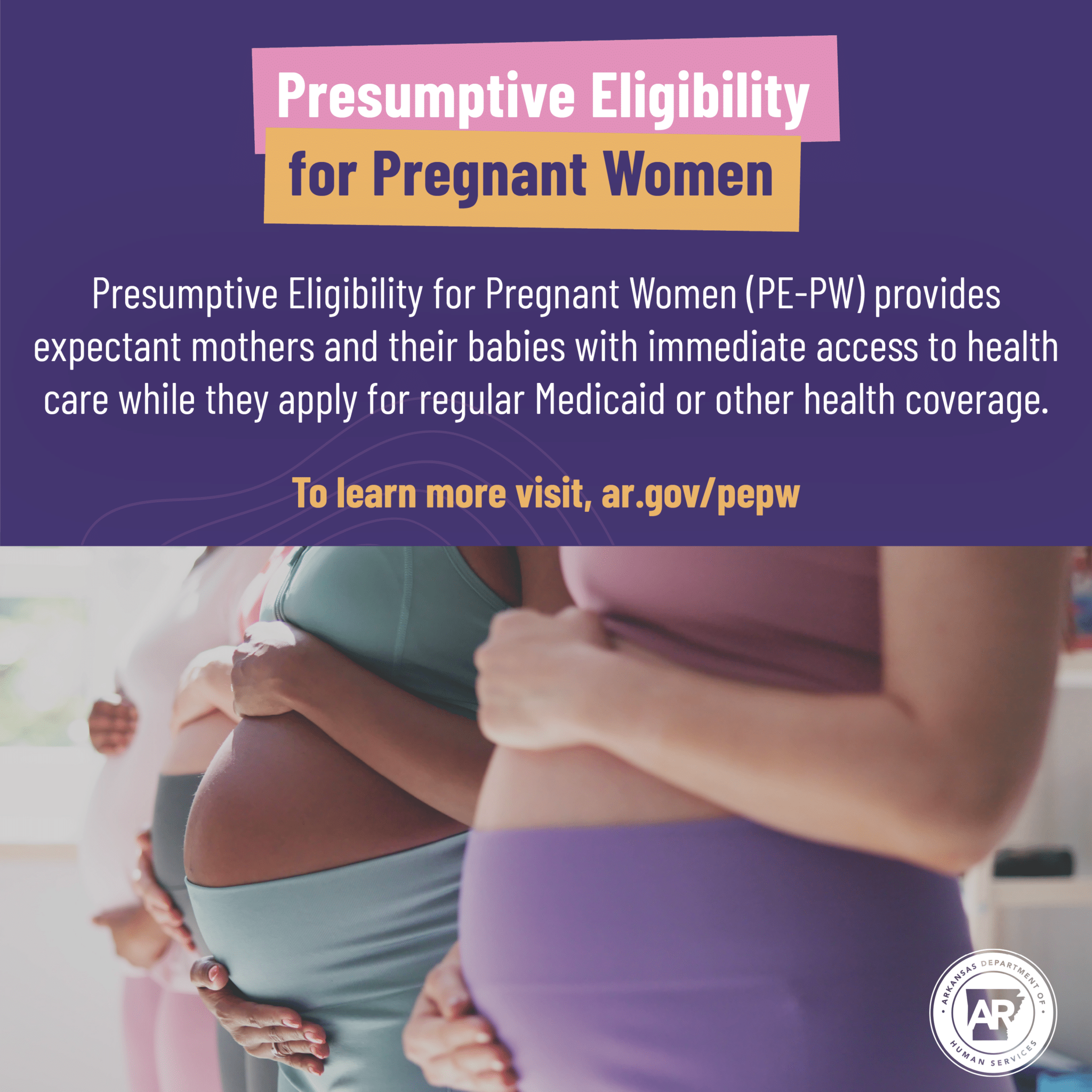 Presumptive Eligibility
for Pregnant Women

Presumptive Eligibility for Pregnant Women (PE-PW) provides expectant mothers and their babies with immediate access to health care while they apply for regular Medicaid or other health coverage.

To learn more visit, ar.gov/pepw

ARKANSAS DEPARTMENT OF HUMAN SERVICES
AR